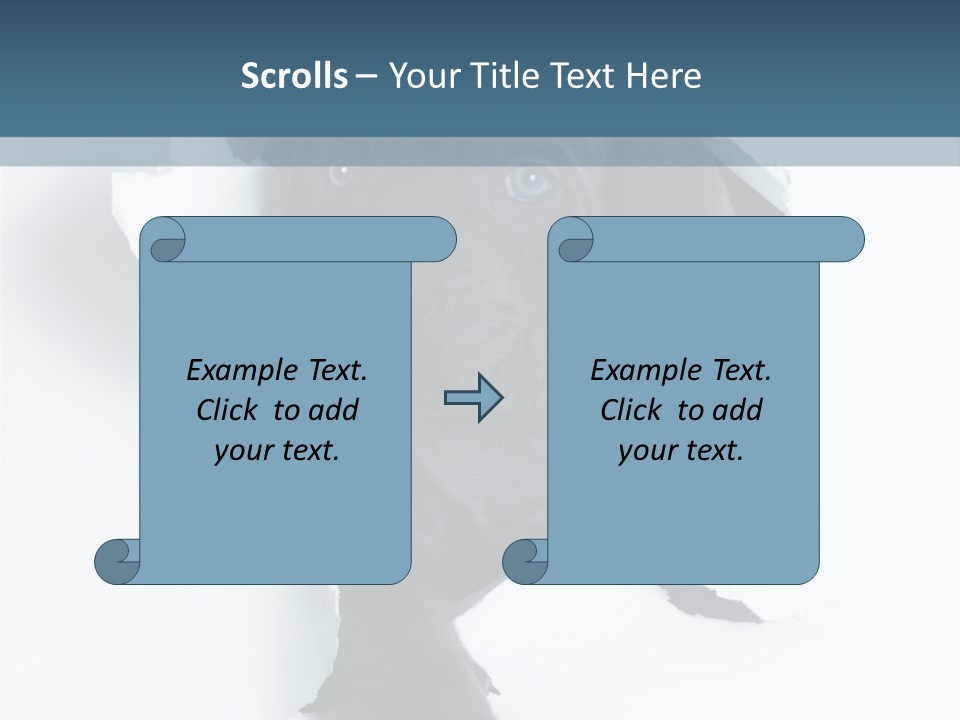 Scrolls – Your Title Text Here

Example Text. Click to add your text.

Example Text. Click to add your text.